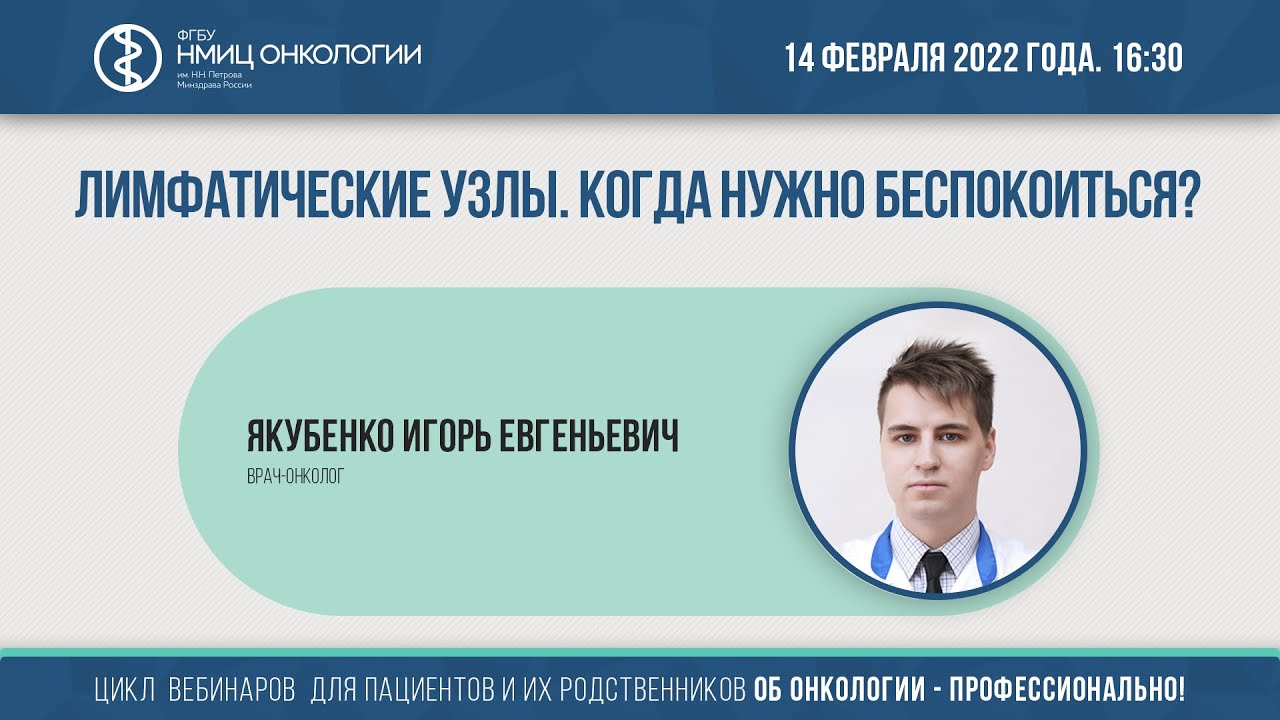 ФГБУ
НМИЦ ОНКОЛОГИИ
им. Н.Н. Петрова
Минздрава России

14 ФЕВРАЛЯ 2022 ГОДА. 16:30

ЛИМФАТИЧЕСКИЕ УЗЛЫ. КОГДА НУЖНО БЕСПОКОИТЬСЯ?

ЯКУБЕНКО ИГОРЬ ЕВГЕНЬЕВИЧ
ВРАЧ-ОНКОЛОГ

ЦИКЛ ВЕБИНАРОВ ДЛЯ ПАЦИЕНТОВ И ИХ РОДСТВЕННИКОВ ОБ ОНКОЛОГИИ - ПРОФЕССИОНАЛЬНО!